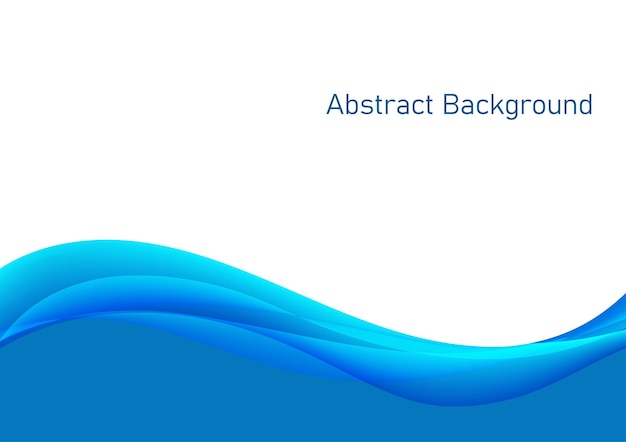 Abstract Background